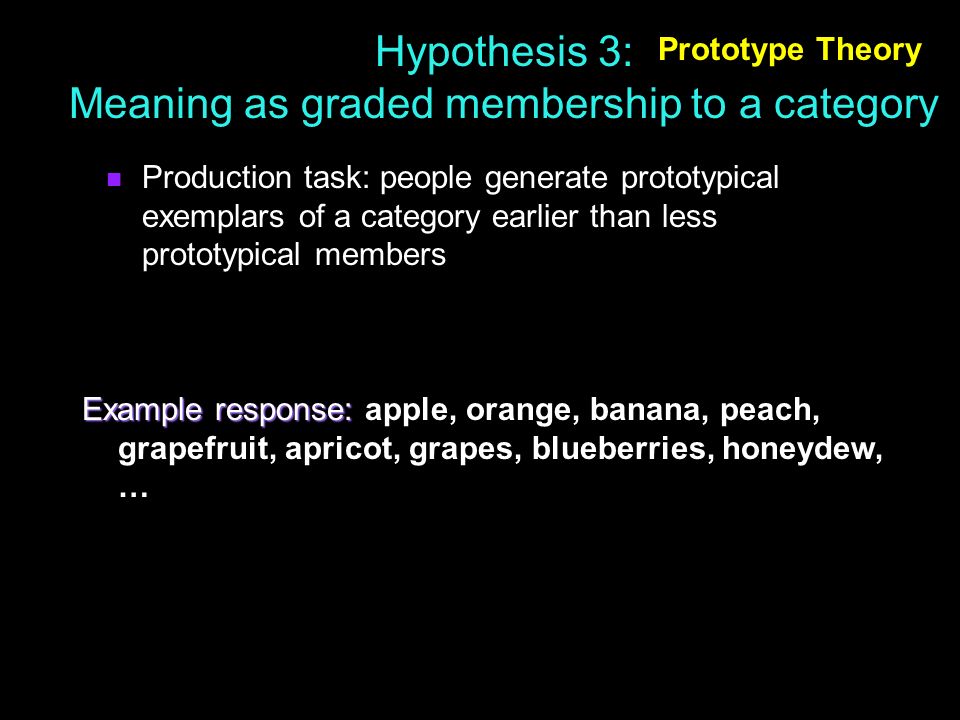 Hypothesis 3: Prototype Theory
Meaning as graded membership to a category

Production task: people generate prototypical exemplars of a category earlier than less prototypical members

Example response: apple, orange, banana, peach, grapefruit, apricot, grapes, blueberries, honeydew, …